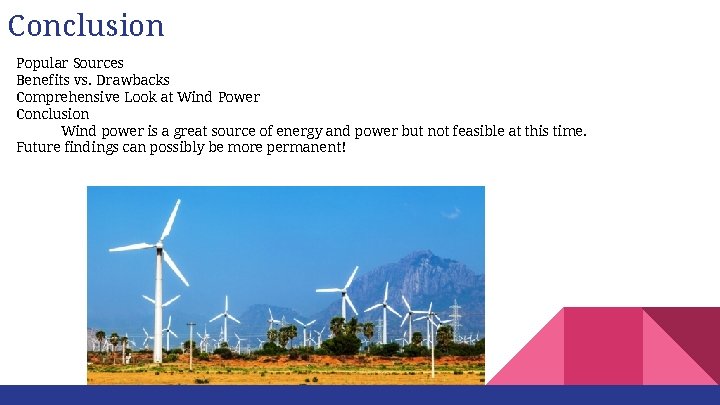 Conclusion

Popular Sources
Benefits vs. Drawbacks
Comprehensive Look at Wind Power
Conclusion

Wind power is a great source of energy and power but not feasible at this time. Future findings can possibly be more permanent!